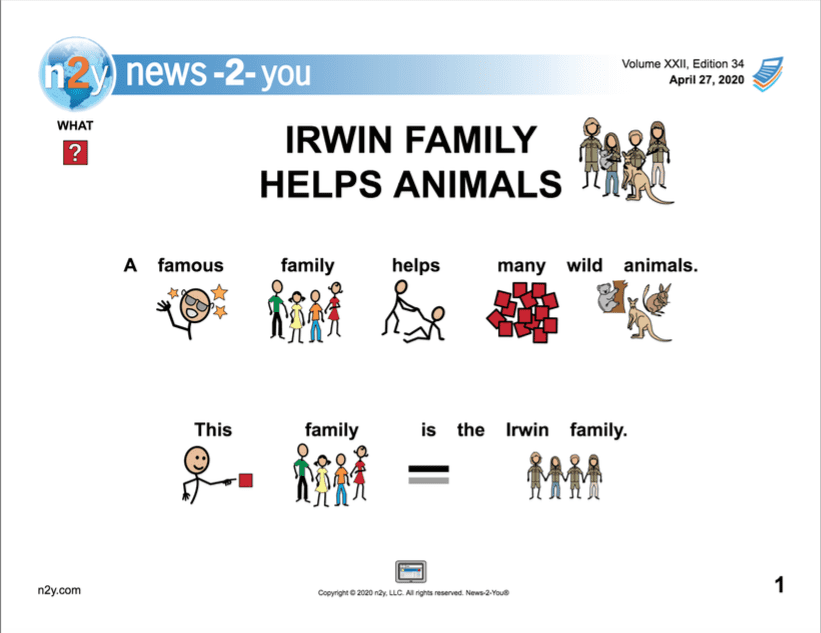 n2y news-2-you

Volume XXII, Edition 34
April 27, 2020

WHAT
?

IRWIN FAMILY HELPS ANIMALS

A famous family helps many wild animals.

This family is the Irwin family.

n2y.com

Copyright © 2020 n2y, LLC. All rights reserved. News-2-You®

1